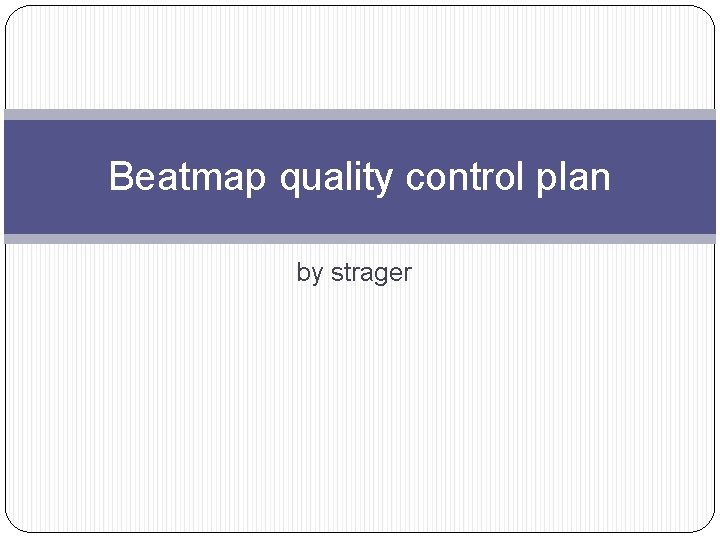 Beatmap quality control plan

by strager